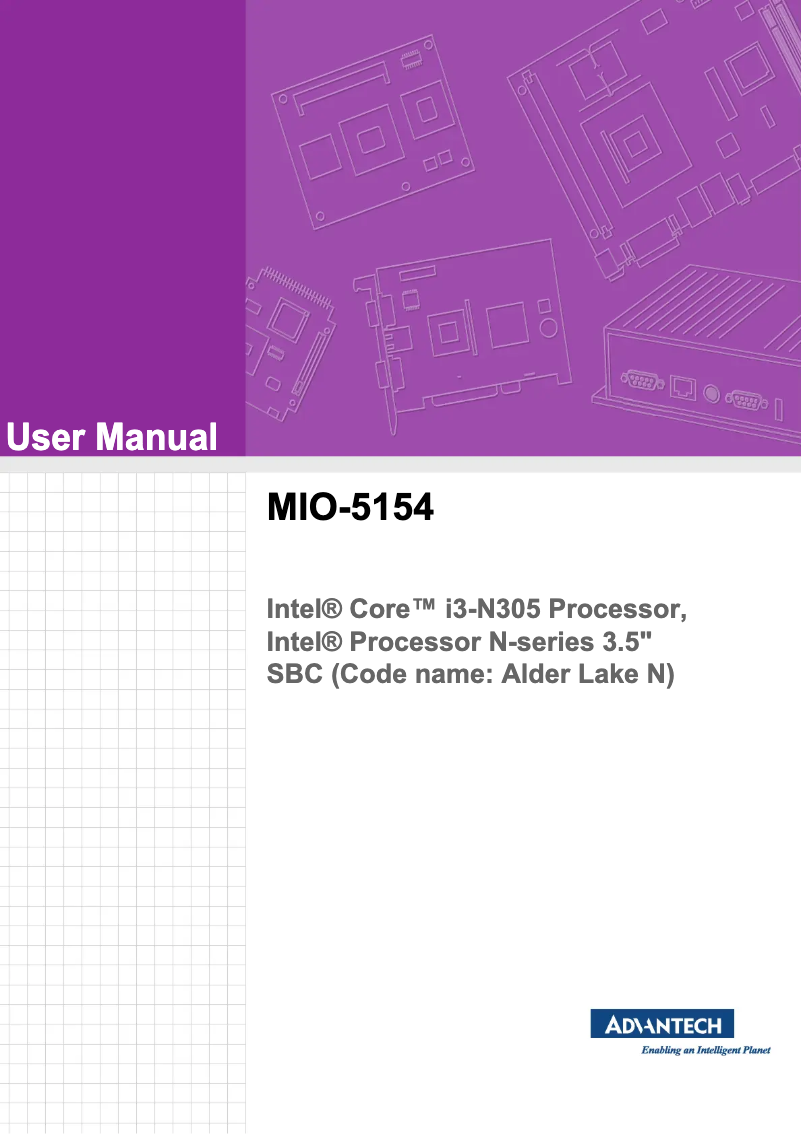 User Manual

MIO-5154

Intel® Core™ i3-N305 Processor, Intel® Processor N-series 3.5" SBC (Code name: Alder Lake N)

ADVANTECH
Enabling an Intelligent Planet